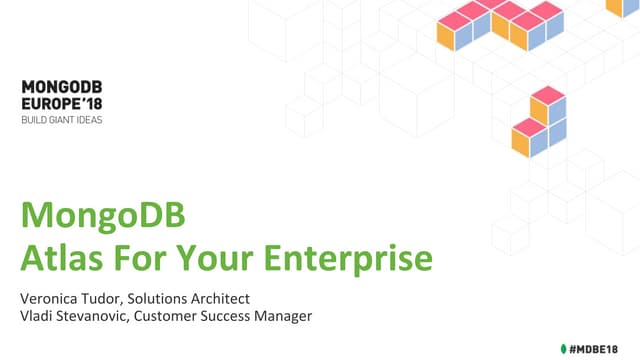 MONGODB
EUROPE'18
BUILD GIANT IDEAS

MongoDB
Atlas For Your Enterprise

Veronica Tudor, Solutions Architect
Vladi Stevanovic, Customer Success Manager

#MDBE18